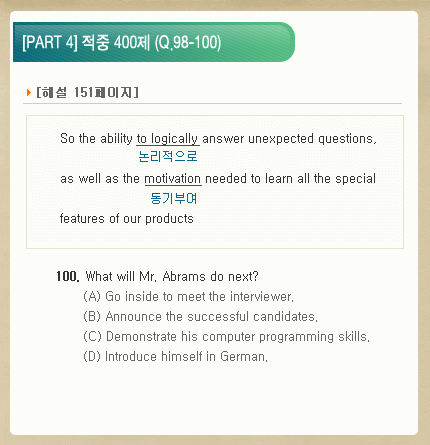 [PART 4] 적중 400제 (Q.98-100)

[해설 151페이지]

So the ability to logically answer unexpected questions,
논리적으로
as well as the motivation needed to learn all the special
동기부여
features of our products

100. What will Mr. Abrams do next?
(A) Go inside to meet the interviewer.
(B) Announce the successful candidates.
(C) Demonstrate his computer programming skills.
(D) Introduce himself in German.